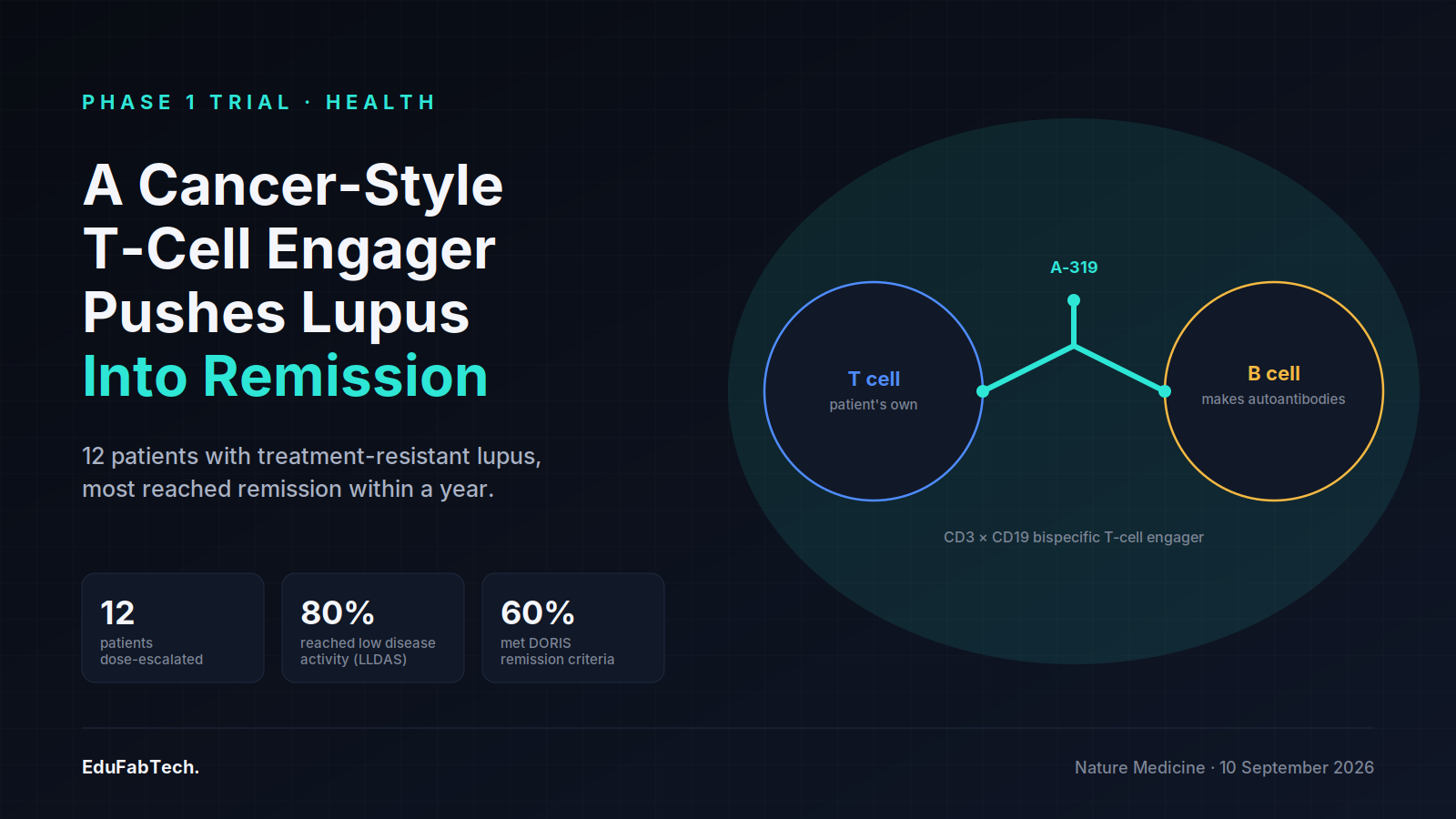 PHASE 1 TRIAL · HEALTH

A Cancer-Style T-Cell Engager Pushes Lupus Into Remission

12 patients with treatment-resistant lupus, most reached remission within a year.

12
patients
dose-escalated

80%
reached low disease activity (LLDAS)

60%
met DORIS remission criteria

A-319

T cell
patient's own

B cell
makes autoantibodies

CD3 × CD19 bispecific T-cell engager

EduFabTech.

Nature Medicine · 10 September 2026